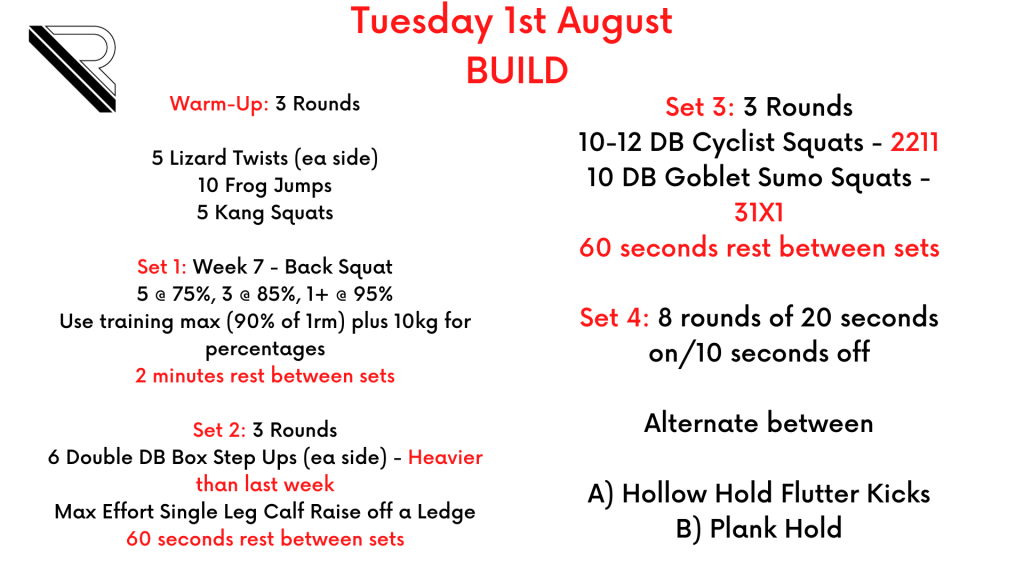 Tuesday 1st August
BUILD

Warm-Up: 3 Rounds

5 Lizard Twists (ea side)
10 Frog Jumps
5 Kang Squats

Set 1: Week 7 - Back Squat
5 @ 75%, 3 @ 85%, 1+ @ 95%
Use training max (90% of 1rm) plus 10kg for percentages
2 minutes rest between sets

Set 2: 3 Rounds
6 Double DB Box Step Ups (ea side) - Heavier than last week
Max Effort Single Leg Calf Raise off a Ledge
60 seconds rest between sets

Set 3: 3 Rounds
10-12 DB Cyclist Squats - 2211
10 DB Goblet Sumo Squats - 31X1
60 seconds rest between sets

Set 4: 8 rounds of 20 seconds on/10 seconds off

Alternate between

A) Hollow Hold Flutter Kicks
B) Plank Hold